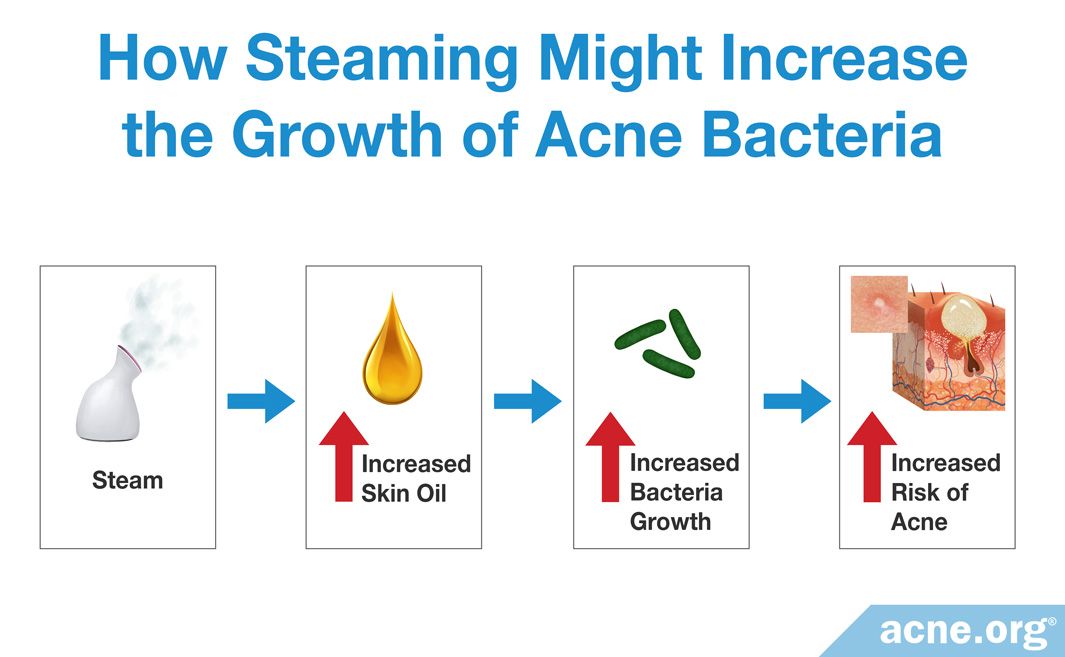 How Steaming Might Increase the Growth of Acne Bacteria

Steam

Increased Skin Oil

Increased Bacteria Growth

Increased Risk of Acne

acne.org®